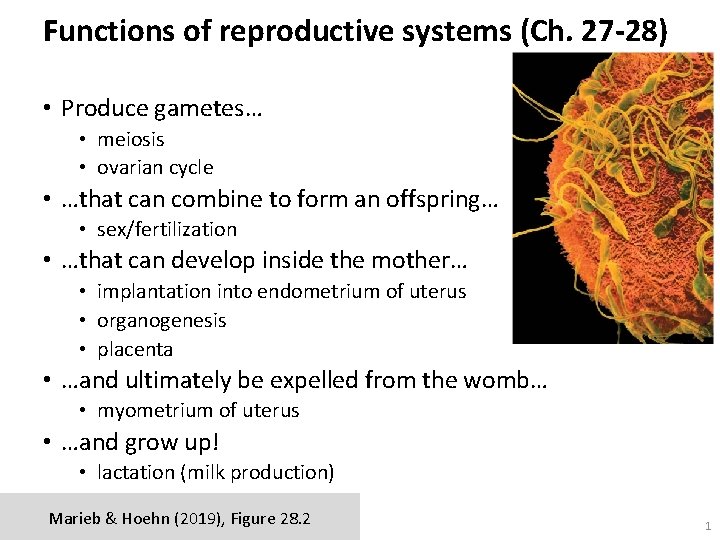 Functions of reproductive systems (Ch. 27-28)

• Produce gametes…
  • meiosis
  • ovarian cycle
• …that can combine to form an offspring…
  • sex/fertilization
• …that can develop inside the mother…
  • implantation into endometrium of uterus
  • organogenesis
  • placenta
• …and ultimately be expelled from the womb…
  • myometrium of uterus
• …and grow up!
  • lactation (milk production)

Marieb & Hoehn (2019), Figure 28.2

1